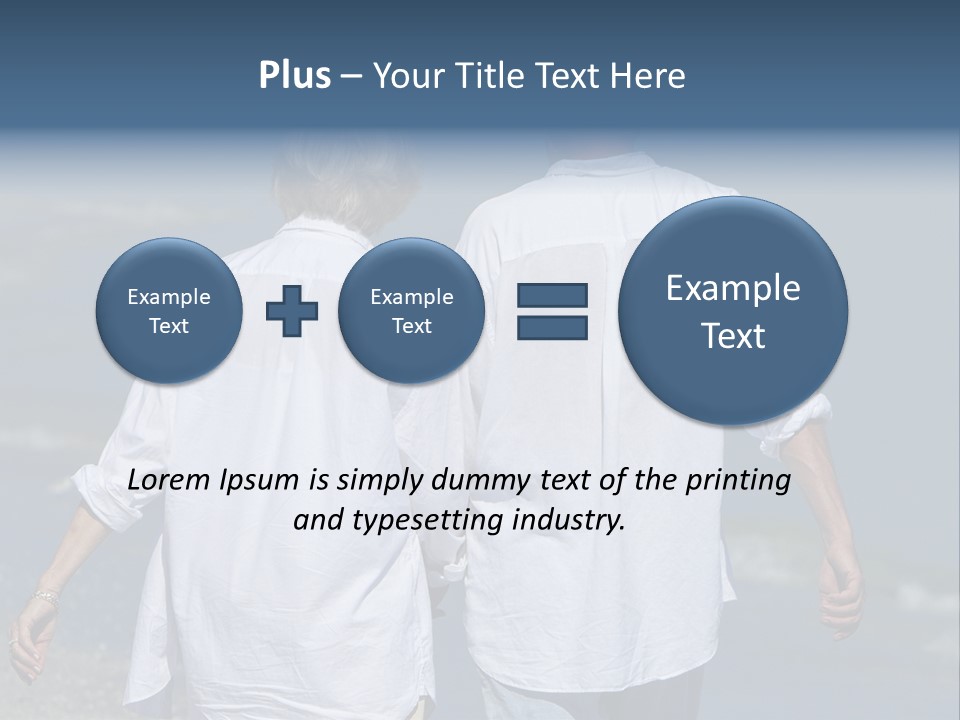 Plus – Your Title Text Here

Example Text

Example Text

Example Text

Lorem Ipsum is simply dummy text of the printing and typesetting industry.